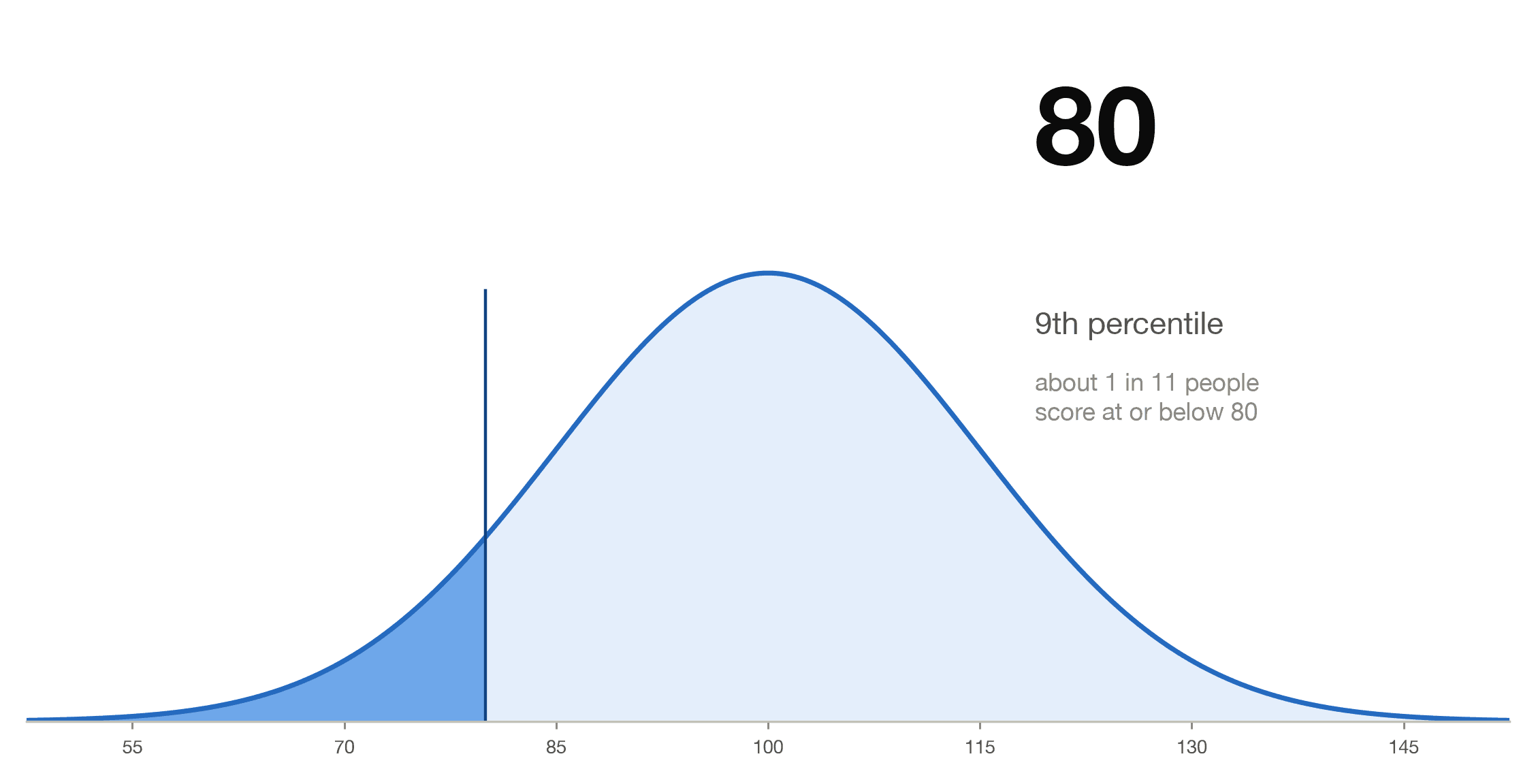 80

9th percentile

about 1 in 11 people score at or below 80

55
70
85
100
115
130
145